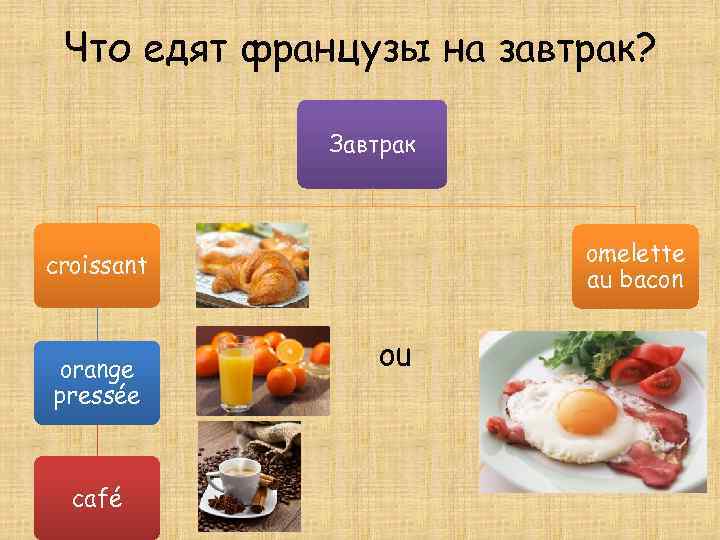 Что едят французы на завтрак?

Завтрак

croissant

orange pressée

café

ou

omelette au bacon